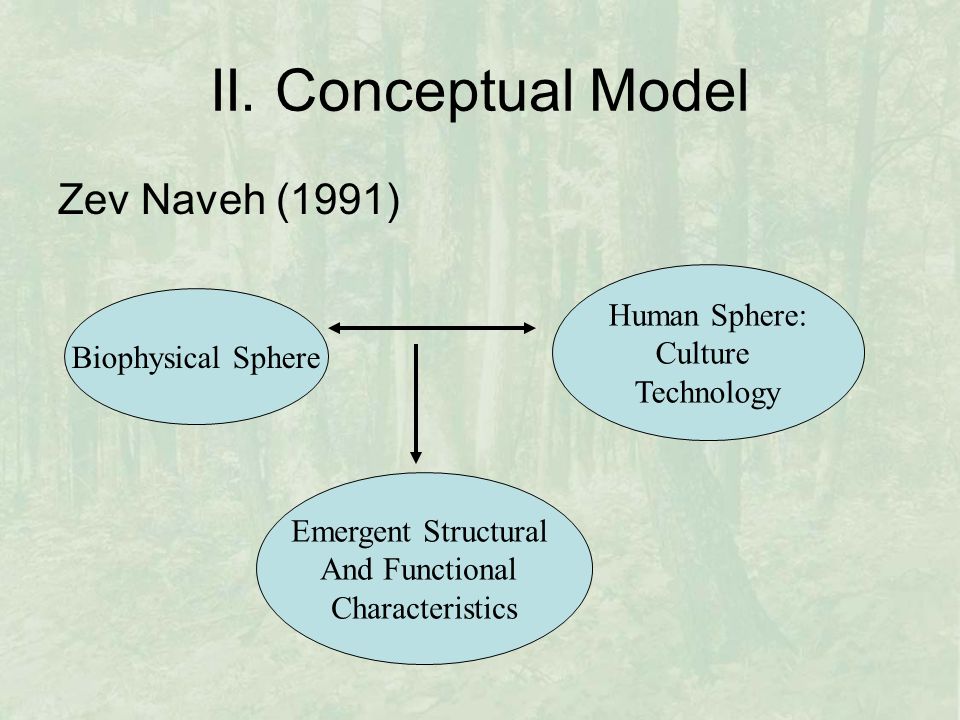 II. Conceptual Model

Zev Naveh (1991)

Biophysical Sphere

Human Sphere:
Culture
Technology

Emergent Structural
And Functional
Characteristics